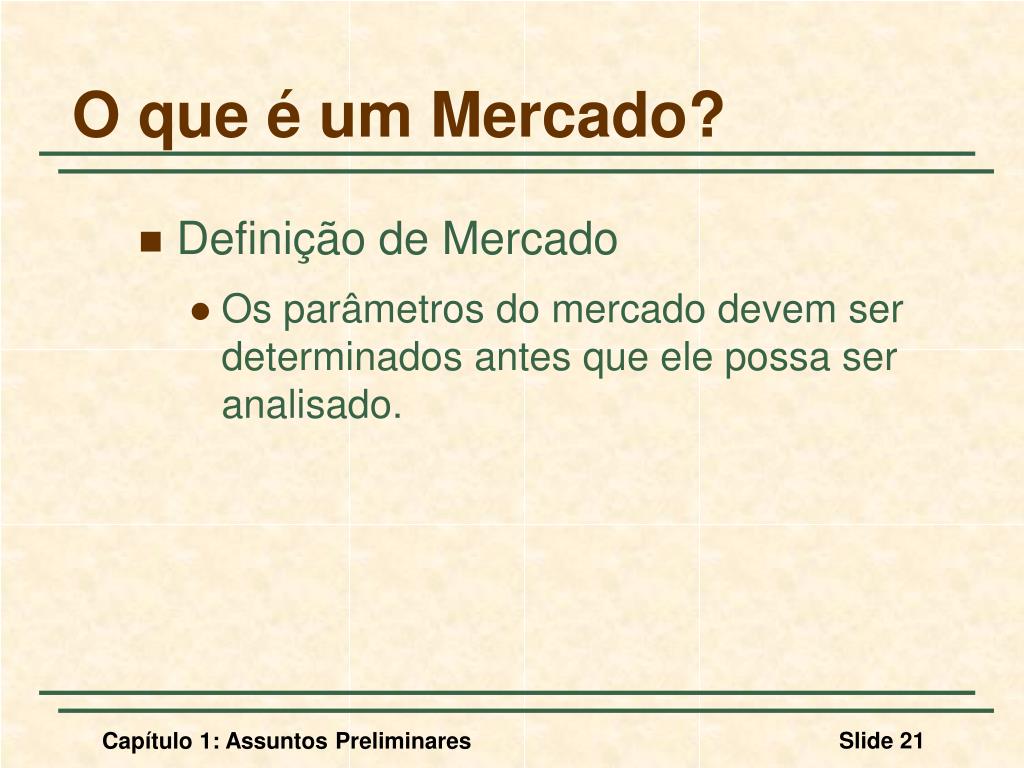 O que é um Mercado?

Definição de Mercado

Os parâmetros do mercado devem ser determinados antes que ele possa ser analisado.

Capítulo 1: Assuntos Preliminares

Slide 21